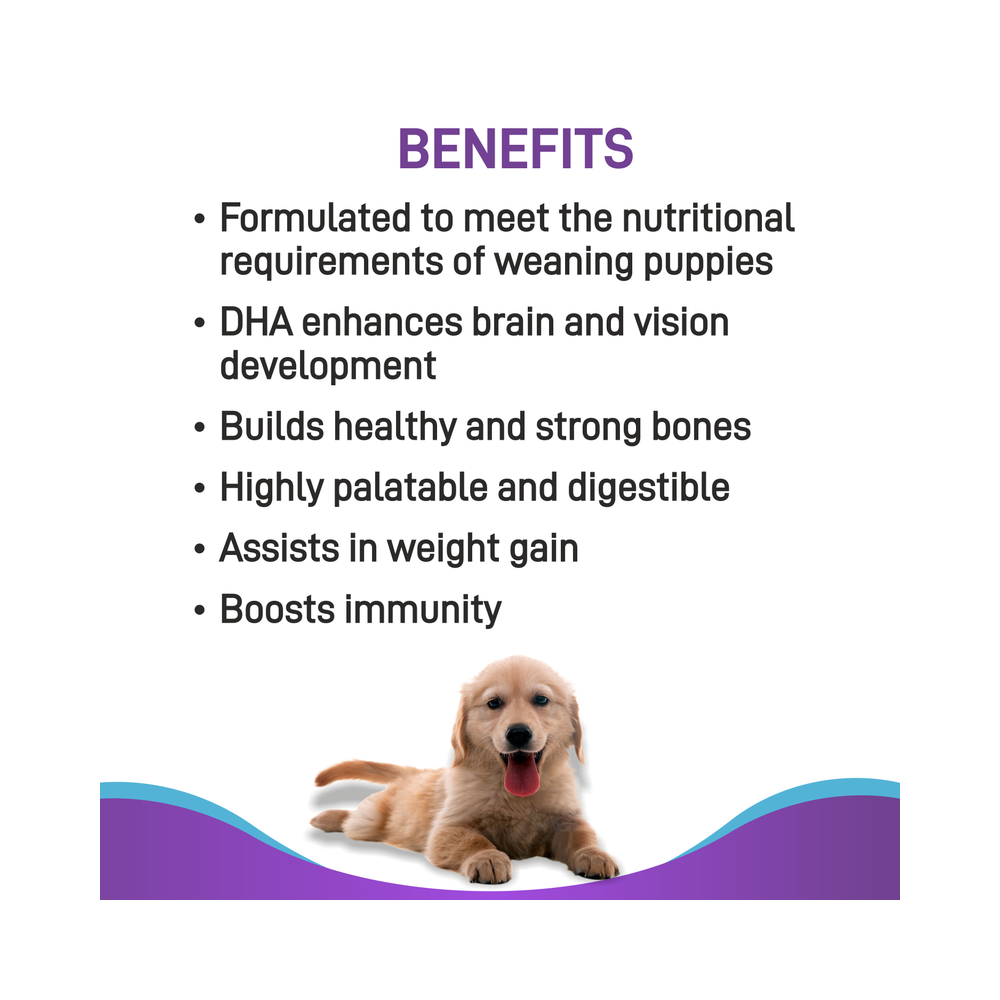 BENEFITS

• Formulated to meet the nutritional requirements of weaning puppies

• DHA enhances brain and vision development

• Builds healthy and strong bones

• Highly palatable and digestible

• Assists in weight gain

• Boosts immunity